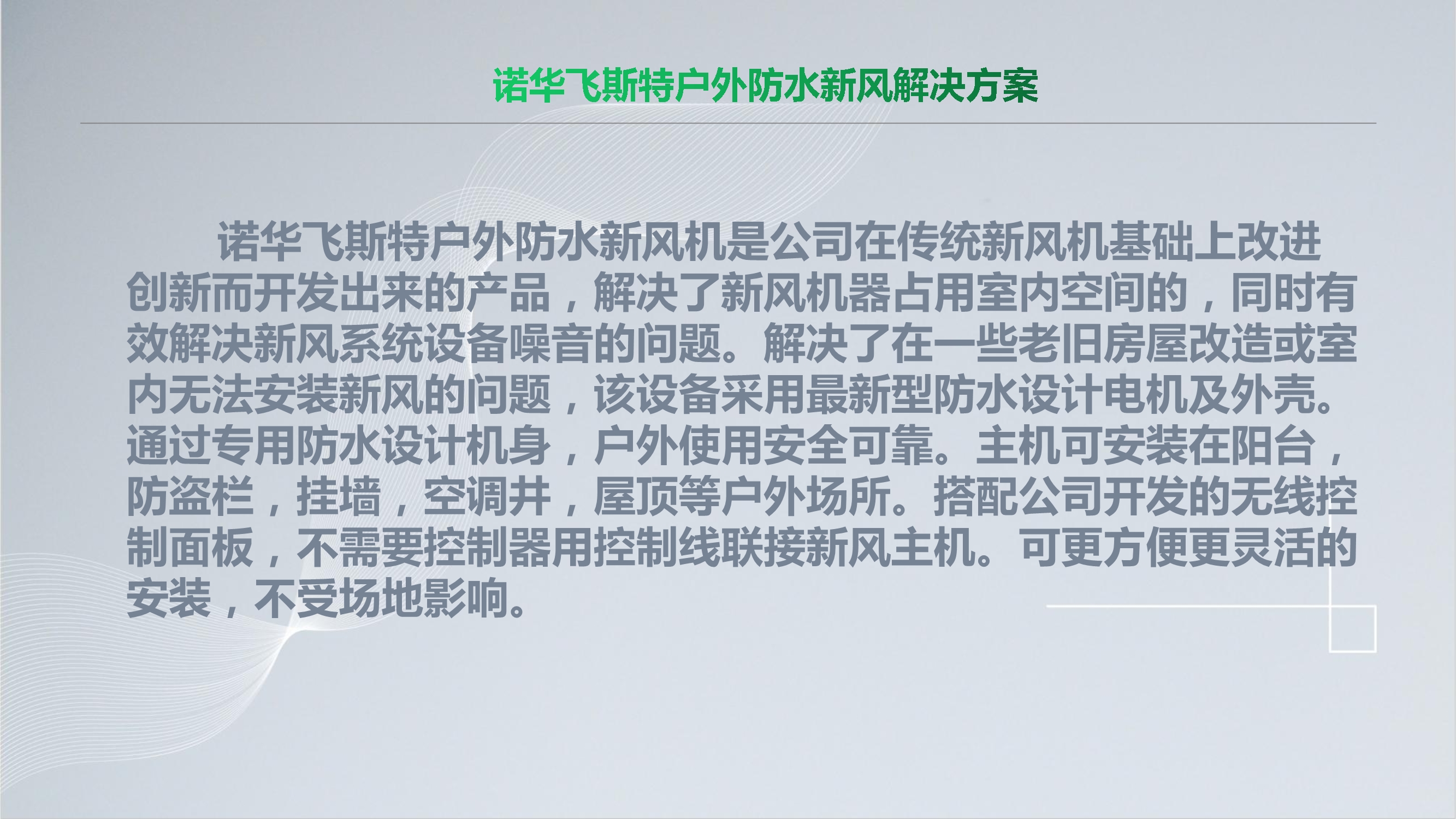 诺华飞斯特户外防水新风解决方案

诺华飞斯特户外防水新风机是公司在传统新风机基础上改进创新而开发出来的产品，解决了新风机器占用室内空间的，同时有效解决新风系统设备噪音的问题。解决了在一些老旧房屋改造或室内无法安装新风的问题，该设备采用最新型防水设计电机及外壳。通过专用防水设计机身，户外使用安全可靠。主机可安装在阳台，防盗栏，挂墙，空调井，屋顶等户外场所。搭配公司开发的无线控制面板，不需要控制器用控制线联接新风主机。可更方便更灵活的安装，不受场地影响。